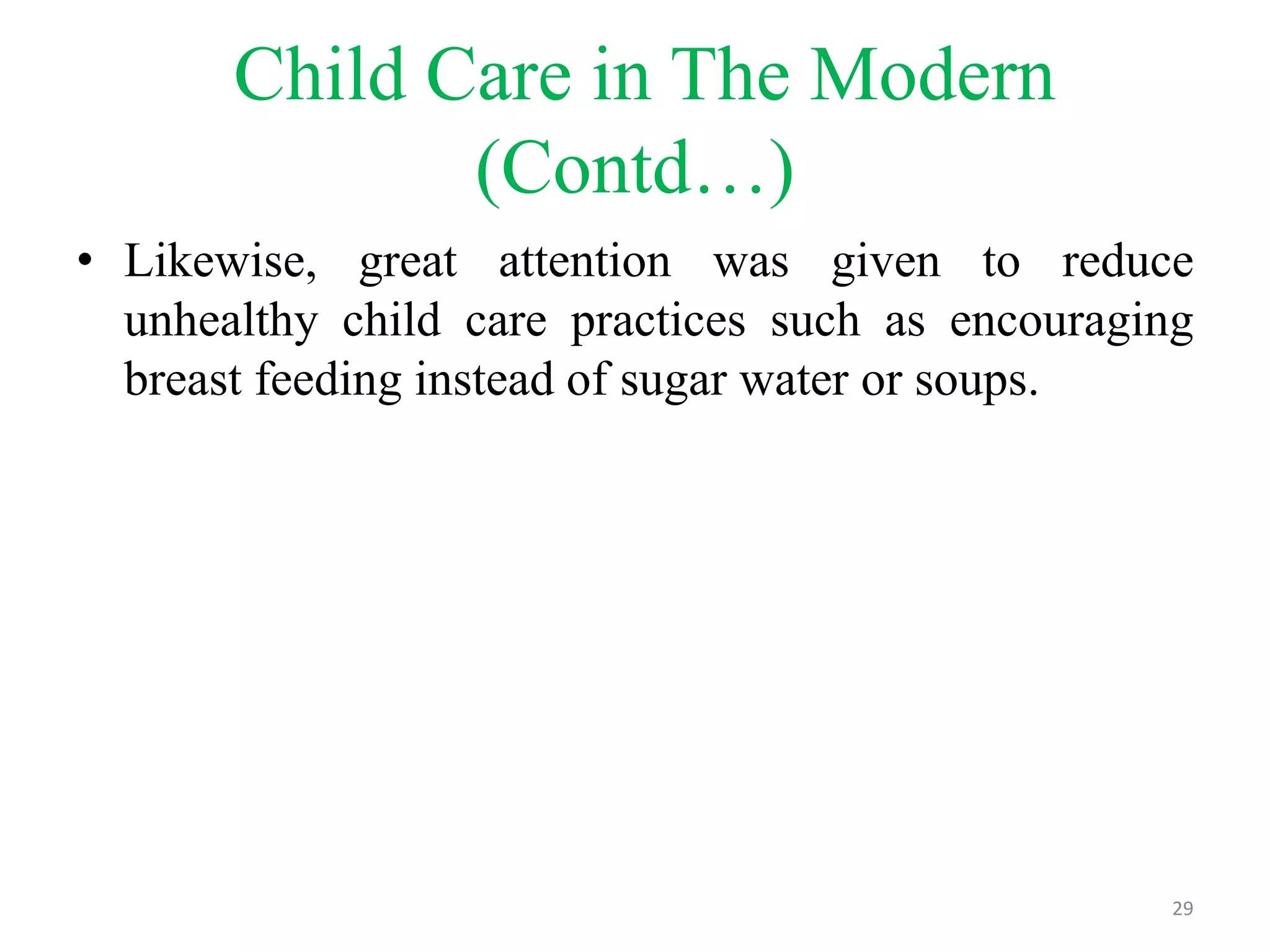 Child Care in The Modern (Contd…)

• Likewise, great attention was given to reduce unhealthy child care practices such as encouraging breast feeding instead of sugar water or soups.

29